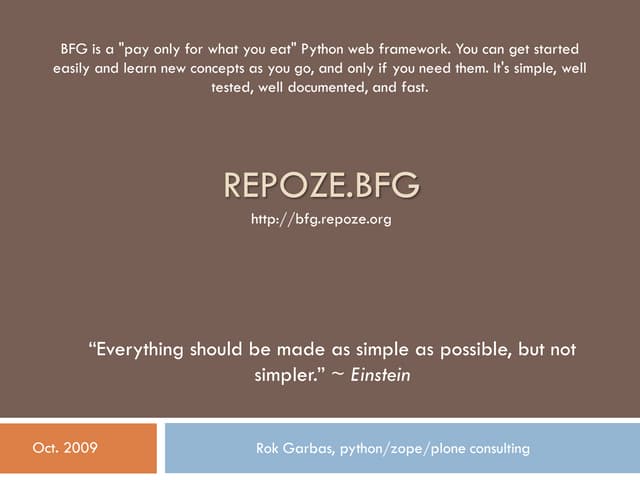 BFG is a "pay only for what you eat" Python web framework. You can get started easily and learn new concepts as you go, and only if you need them. It's simple, well tested, well documented, and fast.

REPOZE.BFG

http://bfg.repoze.org

“Everything should be made as simple as possible, but not simpler.” ~ Einstein

Oct. 2009

Rok Garbas, python/zope/plone consulting